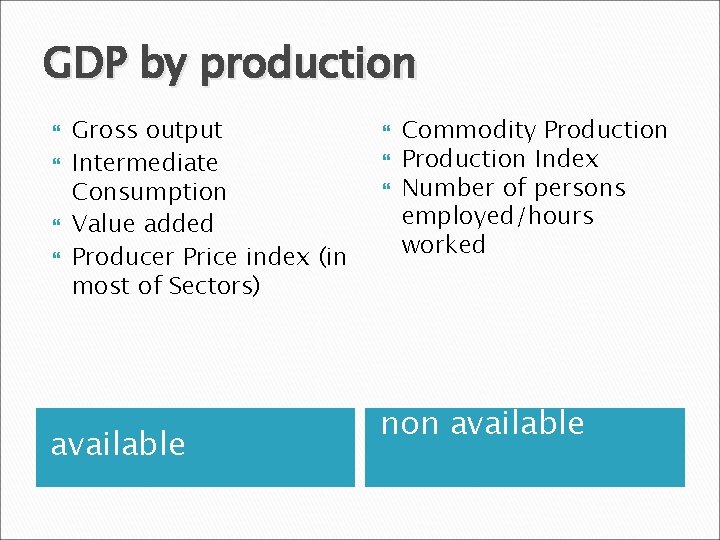 GDP by production

- Gross output
- Intermediate Consumption
- Value added
- Producer Price index (in most of Sectors)

available

- Commodity Production
- Production Index
- Number of persons employed/hours worked

non available